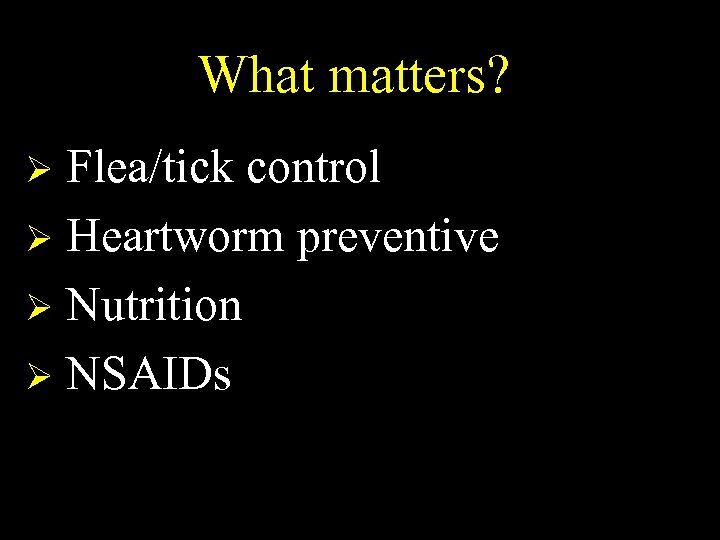 What matters?

➢ Flea/tick control
➢ Heartworm preventive
➢ Nutrition
➢ NSAIDs